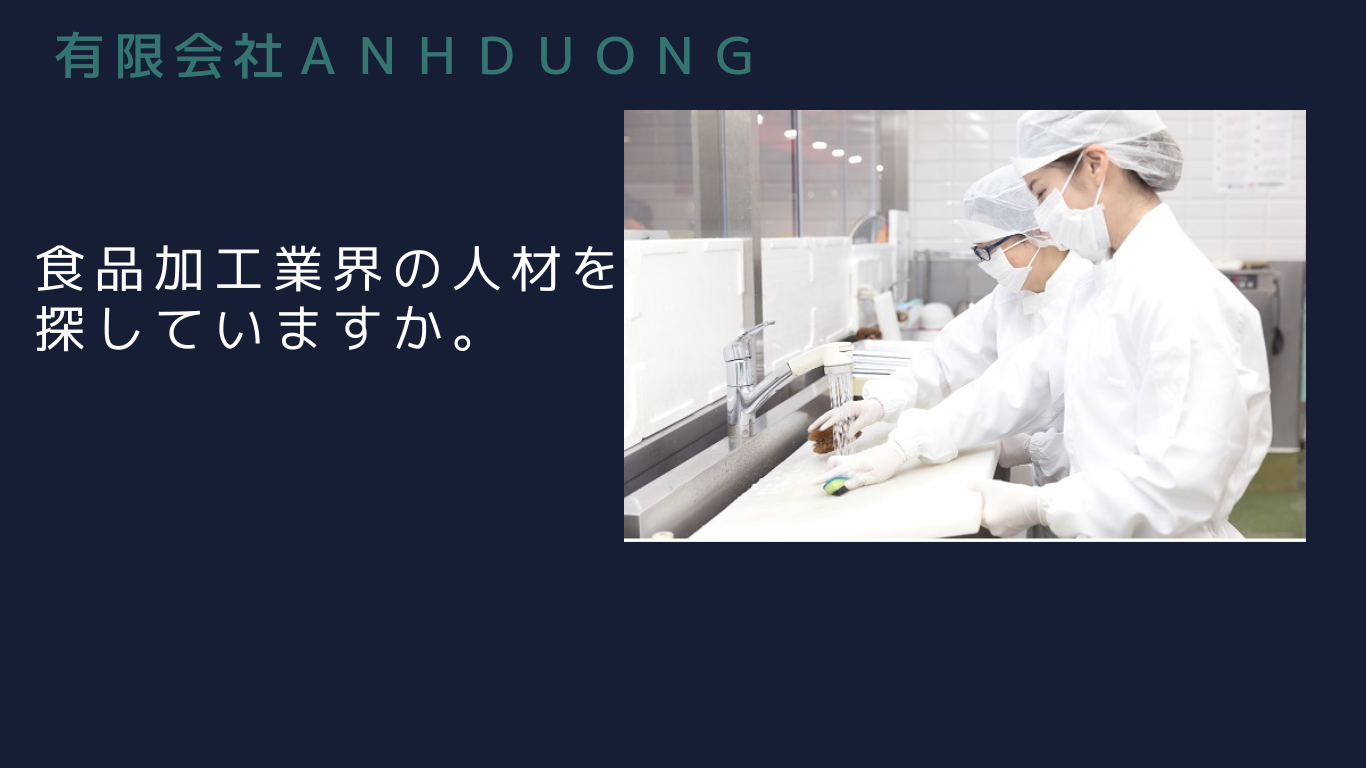 有限会社ANHDUONG

食品加工業界の人材を探していますか。